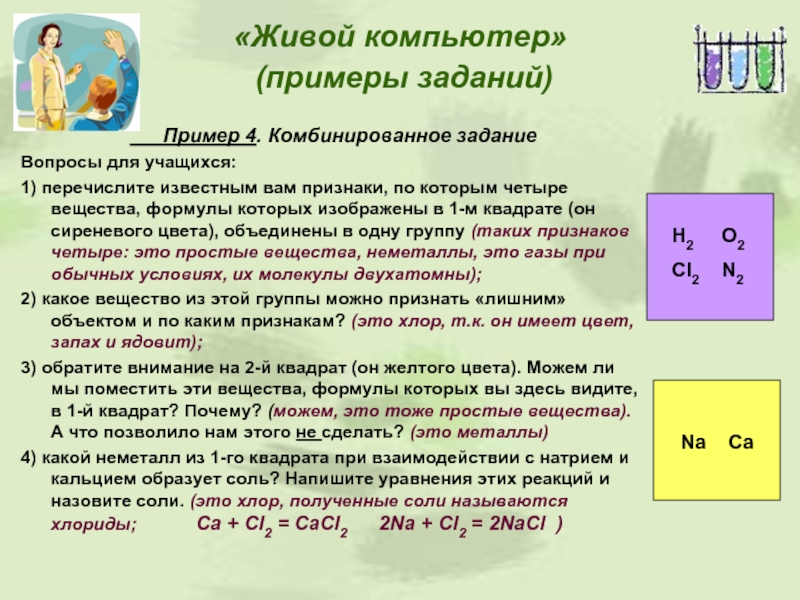 «Живой компьютер»
(примеры заданий)

Пример 4. Комбинированное задание

Вопросы для учащихся:

1) перечислите известным вам признаки, по которым четыре вещества, формулы которых изображены в 1-м квадрате (он сиреневого цвета), объединены в одну группу (таких признаков четыре: это простые вещества, неметаллы, это газы при обычных условиях, их молекулы двухатомны);

2) какое вещество из этой группы можно признать «лишним» объектом и по каким признакам? (это хлор, т.к. он имеет цвет, запах и ядовит);

3) обратите внимание на 2-й квадрат (он желтого цвета). Можем ли мы поместить эти вещества, формулы которых вы здесь видите, в 1-й квадрат? Почему? (можем, это тоже простые вещества). А что позволило нам этого не сделать? (это металлы)

4) какой неметалл из 1-го квадрата при взаимодействии с натрием и кальцием образует соль? Напишите уравнения этих реакций и назовите соли. (это хлор, полученные соли называются хлориды; $Ca + Cl_2 = CaCl_2$ $2Na + Cl_2 = 2NaCl$ )

$H_2$ $O_2$
$Cl_2$ $N_2$

Na Ca